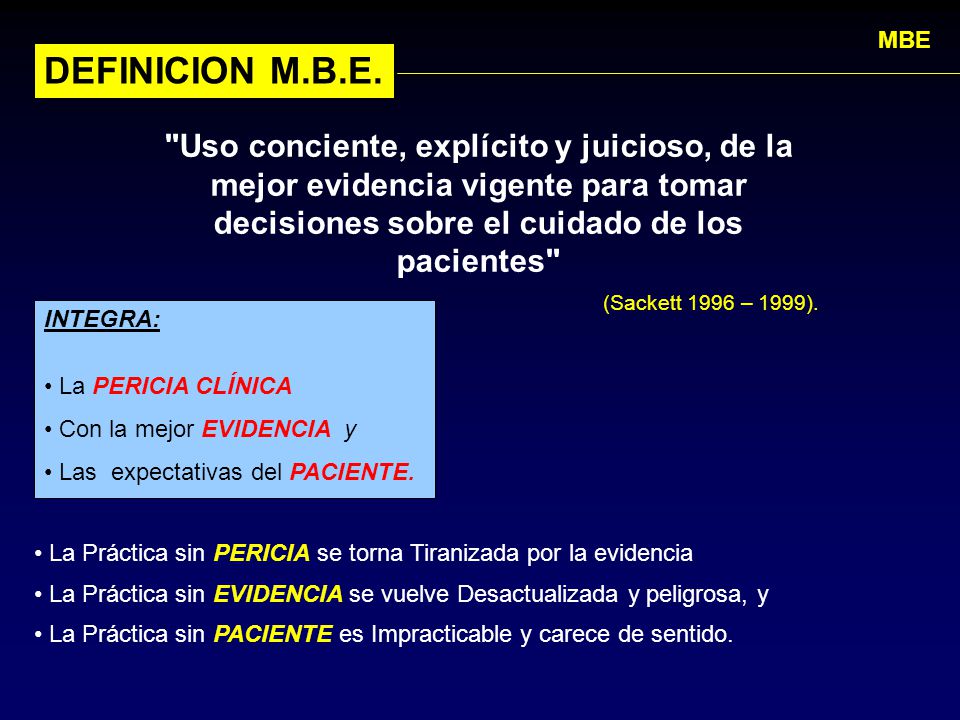 MBE

DEFINICION M.B.E.

"Uso conciente, explícito y juicioso, de la mejor evidencia vigente para tomar decisiones sobre el cuidado de los pacientes"

(Sackett 1996 – 1999).

INTEGRA:

• La PERICIA CLÍNICA

• Con la mejor EVIDENCIA y

• Las expectativas del PACIENTE.

• La Práctica sin PERICIA se torna Tiranizada por la evidencia

• La Práctica sin EVIDENCIA se vuelve Desactualizada y peligrosa, y

• La Práctica sin PACIENTE es Impracticable y carece de sentido.